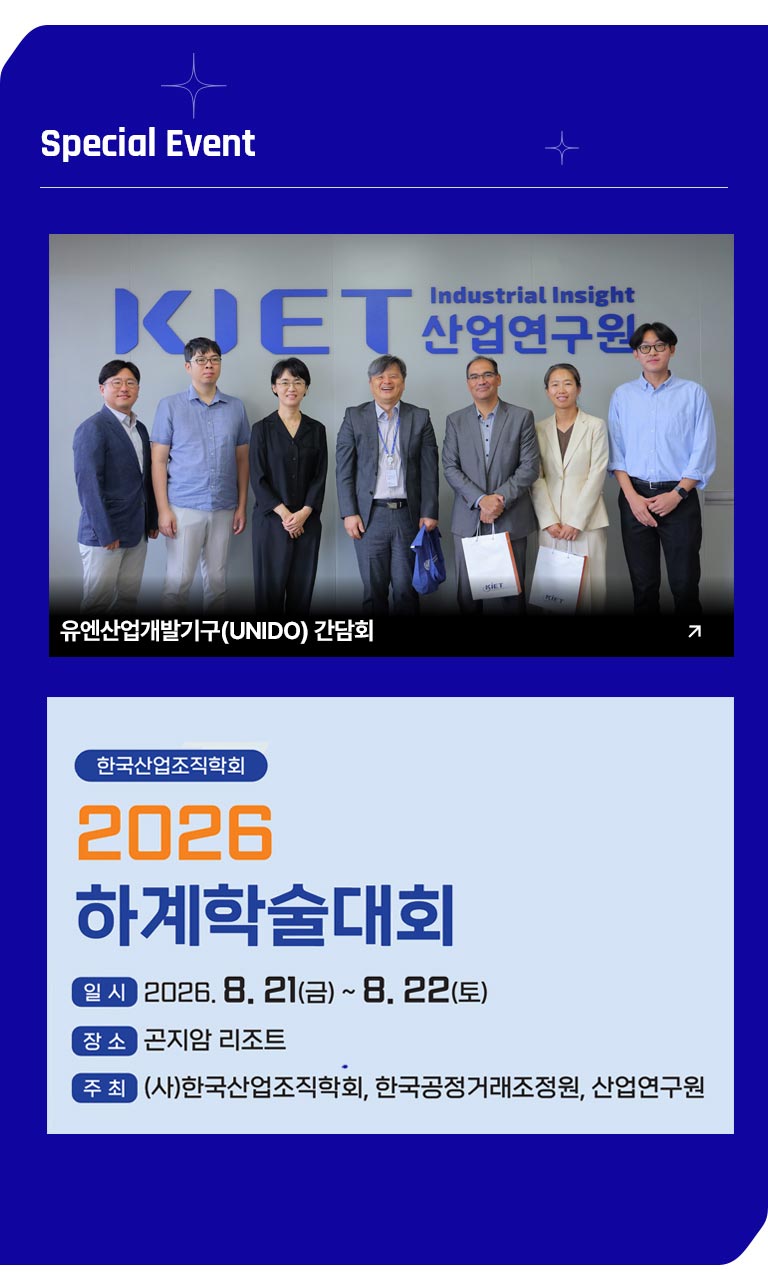 Special Event

KIET Industrial Insight 산업연구원

KIET

KIET

유엔산업개발기구(UNIDO) 간담회

한국산업조직학회

2026

하계학술대회

일 시 2026. 8. 21(금) ~ 8. 22(토)

장 소 곤지암 리조트

주 최 (사)한국산업조직학회, 한국공정거래조정원, 산업연구원